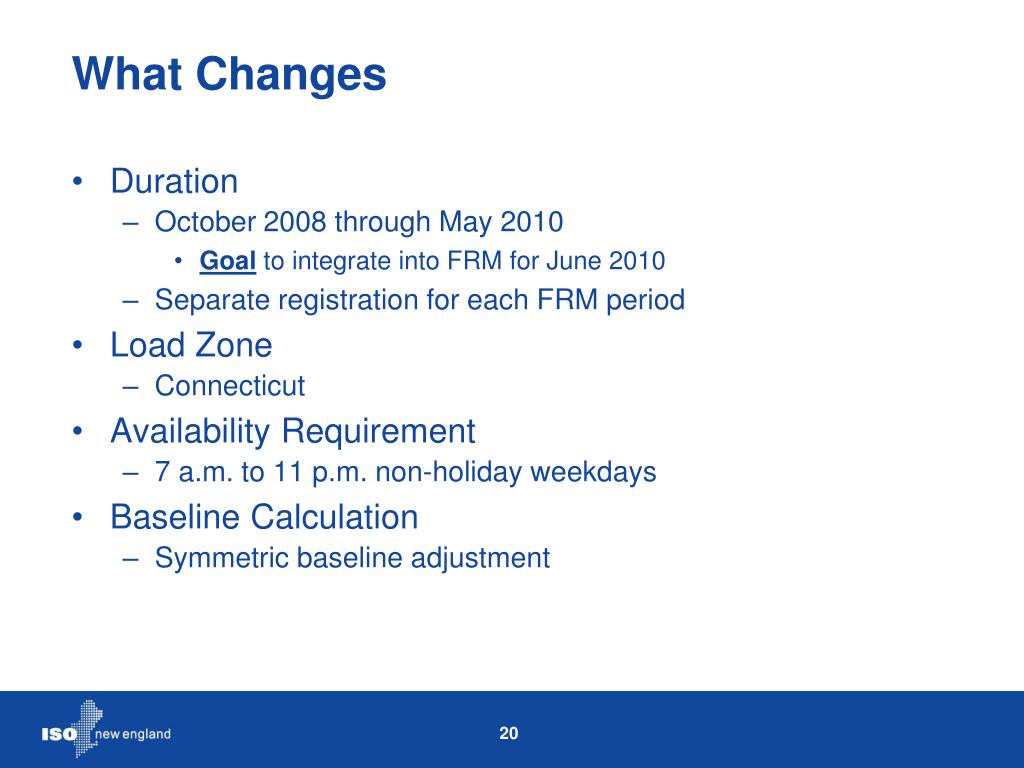 What Changes

• Duration
– October 2008 through May 2010
• Goal to integrate into FRM for June 2010
– Separate registration for each FRM period
• Load Zone
– Connecticut
• Availability Requirement
– 7 a.m. to 11 p.m. non-holiday weekdays
• Baseline Calculation
– Symmetric baseline adjustment

ISO new england

20